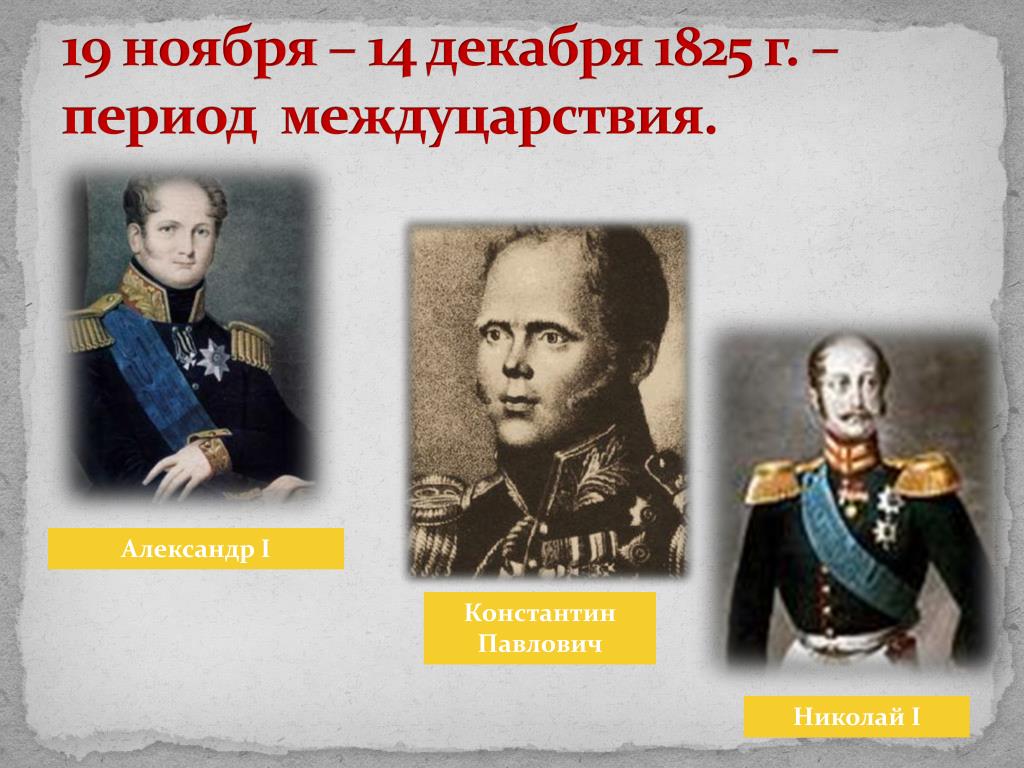 19 ноября – 14 декабря 1825 г. – период междуцарствия.

Александр I

Константин Павлович

Николай I